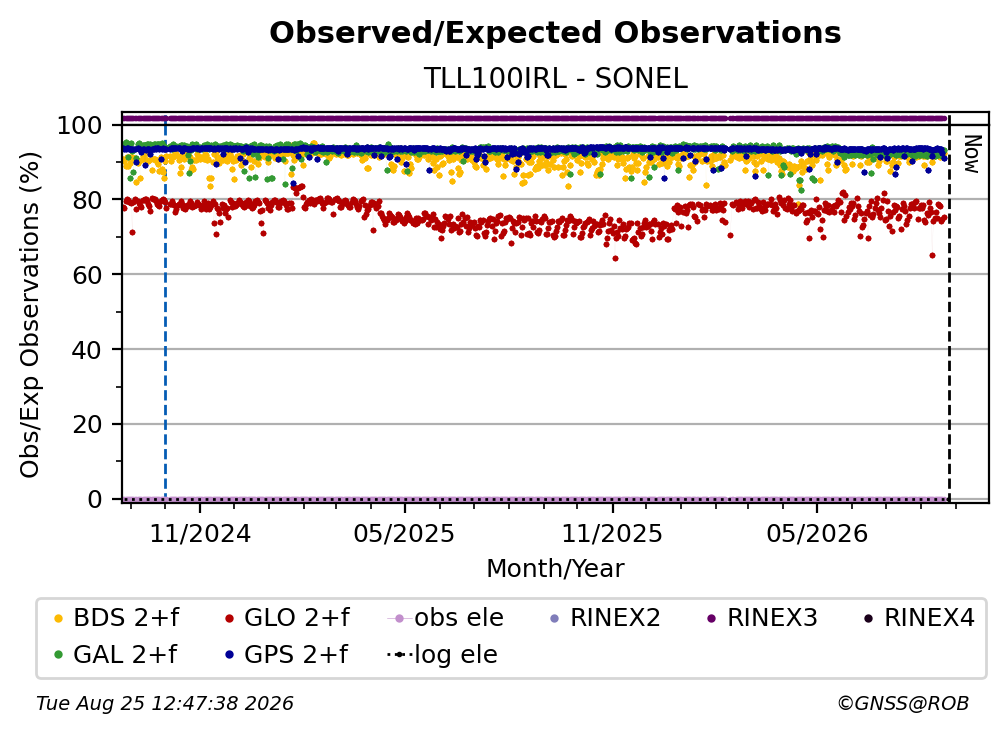 Observed/Expected Observations

TLL100IRL - SONEL

Obs/Exp Observations (%)

100
80
60
40
20
0

Now

11/2024
05/2025
11/2025
05/2026

Month/Year

BDS 2+f
GLO 2+f
obs ele
RINEX2
RINEX3
RINEX4
GAL 2+f
GPS 2+f
log ele

Tue Aug 25 12:47:38 2026

©GNSS@ROB